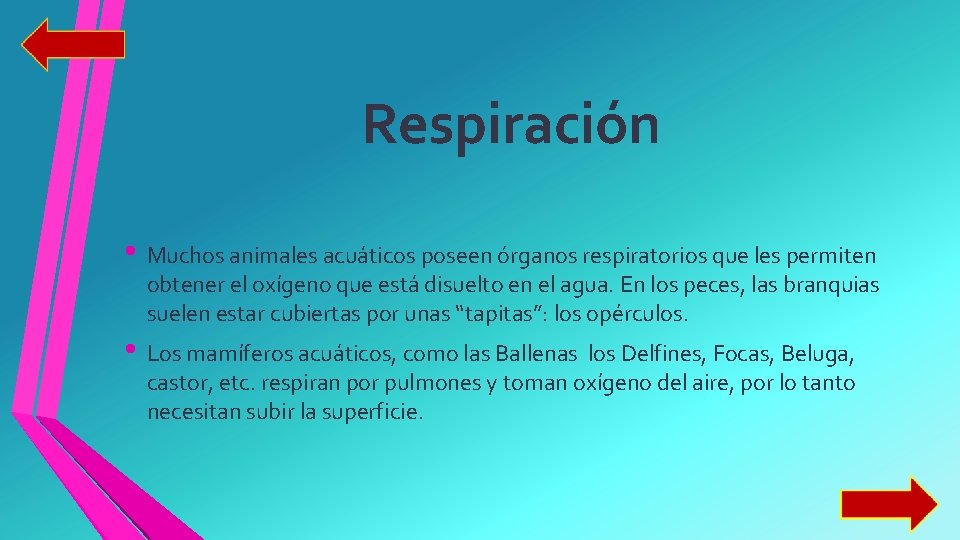 Respiración

• Muchos animales acuáticos poseen órganos respiratorios que les permiten obtener el oxígeno que está disuelto en el agua. En los peces, las branquias suelen estar cubiertas por unas “tapitas”: los opérculos.

• Los mamíferos acuáticos, como las Ballenas los Delfines, Focas, Beluga, castor, etc. respiran por pulmones y toman oxígeno del aire, por lo tanto necesitan subir la superficie.